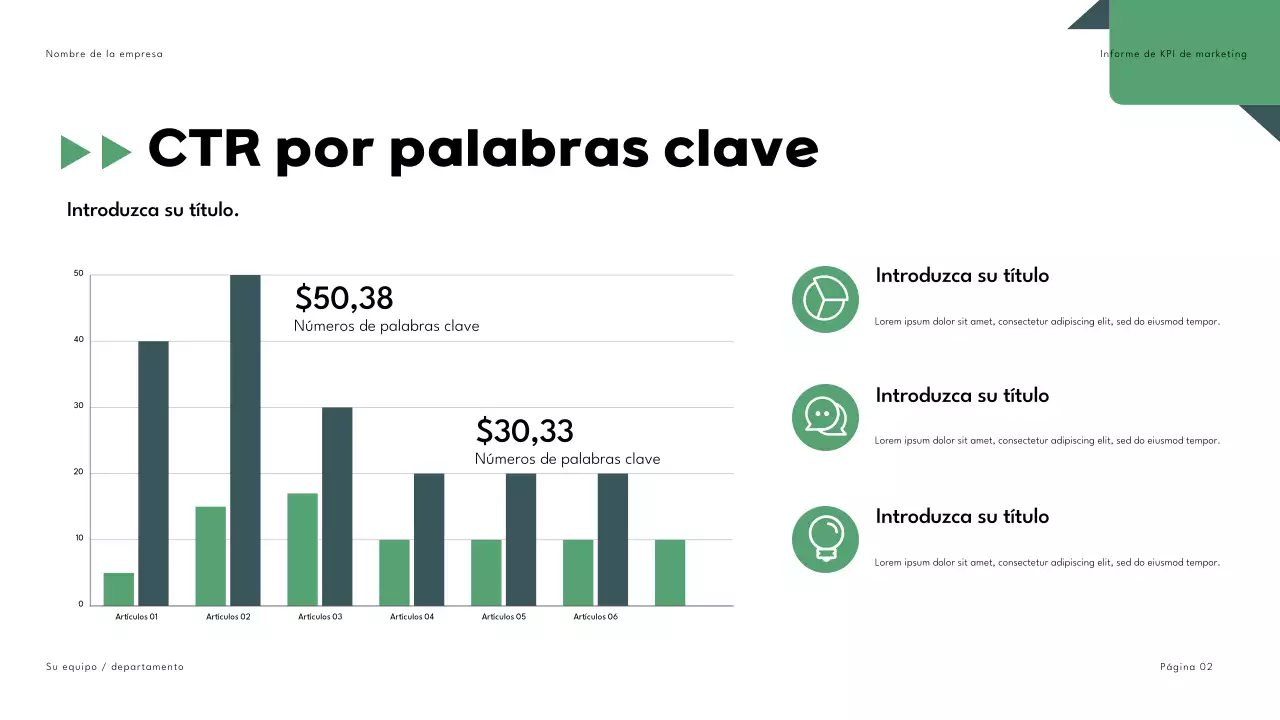 Nombre de la empresa

Informe de KPI de marketing

CTR por palabras clave

Introduzca su título.

50
40
30
20
10
0

$50,38
Números de palabras clave

$30,33
Números de palabras clave

Artículos 01
Artículos 02
Artículos 03
Artículos 04
Artículos 05
Artículos 06

Introduzca su título

Lorem ipsum dolor sit amet, consectetur adipiscing elit, sed do eiusmod tempor.

Introduzca su título

Lorem ipsum dolor sit amet, consectetur adipiscing elit, sed do eiusmod tempor.

Introduzca su título

Lorem ipsum dolor sit amet, consectetur adipiscing elit, sed do eiusmod tempor.

Su equipo / departamento

Página 02